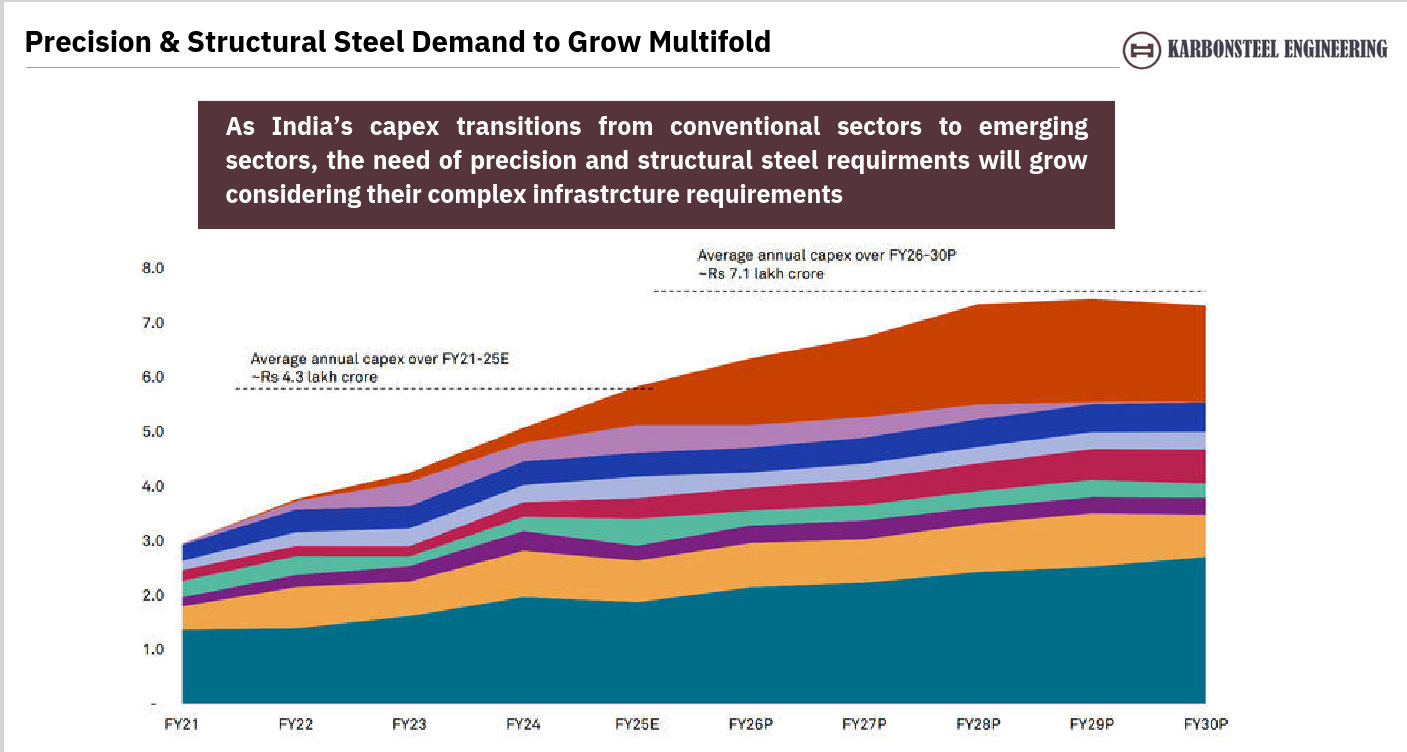 Precision & Structural Steel Demand to Grow Multifold

KARBONSTEEL ENGINEERING

As India's capex transitions from conventional sectors to emerging sectors, the need of precision and structural steel requirments will grow considering their complex infrastrcture requirements

Average annual capex over FY26-30P
~Rs 7.1 lakh crore

Average annual capex over FY21-25E
~Rs 4.3 lakh crore

8.0
7.0
6.0
5.0
4.0
3.0
2.0
1.0
-

FY21 FY22 FY23 FY24 FY25E FY26P FY27P FY28P FY29P FY30P